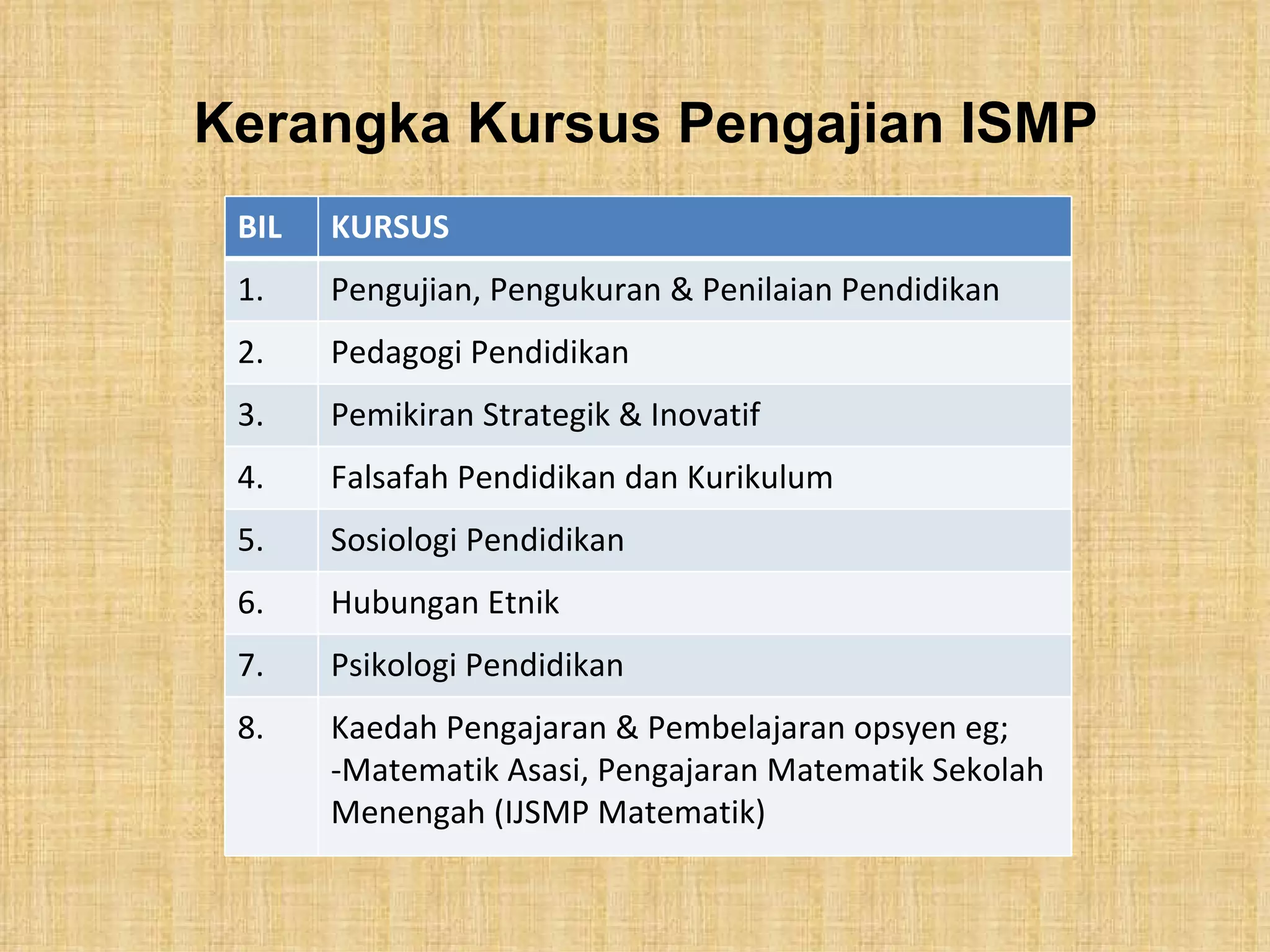 Kerangka Kursus Pengajian ISMP

| BIL | KURSUS |
|---|---|
| 1. | Pengujian, Pengukuran & Penilaian Pendidikan |
| 2. | Pedagogi Pendidikan |
| 3. | Pemikiran Strategik & Inovatif |
| 4. | Falsafah Pendidikan dan Kurikulum |
| 5. | Sosiologi Pendidikan |
| 6. | Hubungan Etnik |
| 7. | Psikologi Pendidikan |
| 8. | Kaedah Pengajaran & Pembelajaran opsyen eg; -Matematik Asasi, Pengajaran Matematik Sekolah Menengah (IJSMP Matematik) |